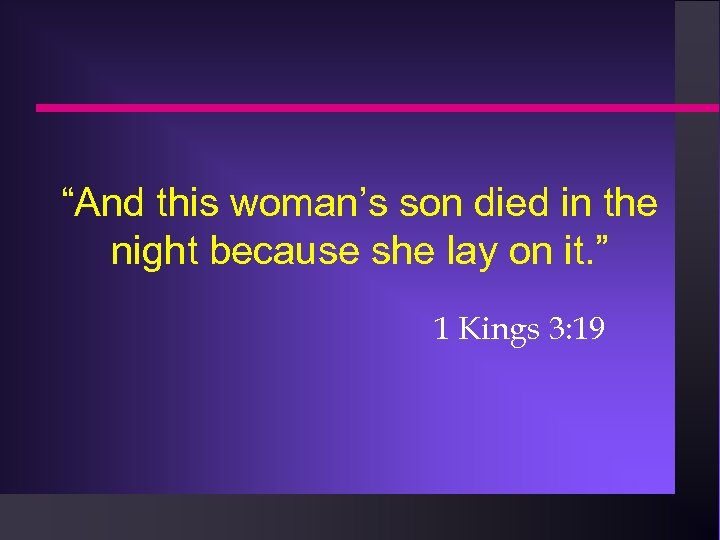 “And this woman’s son died in the night because she lay on it.”

1 Kings 3:19